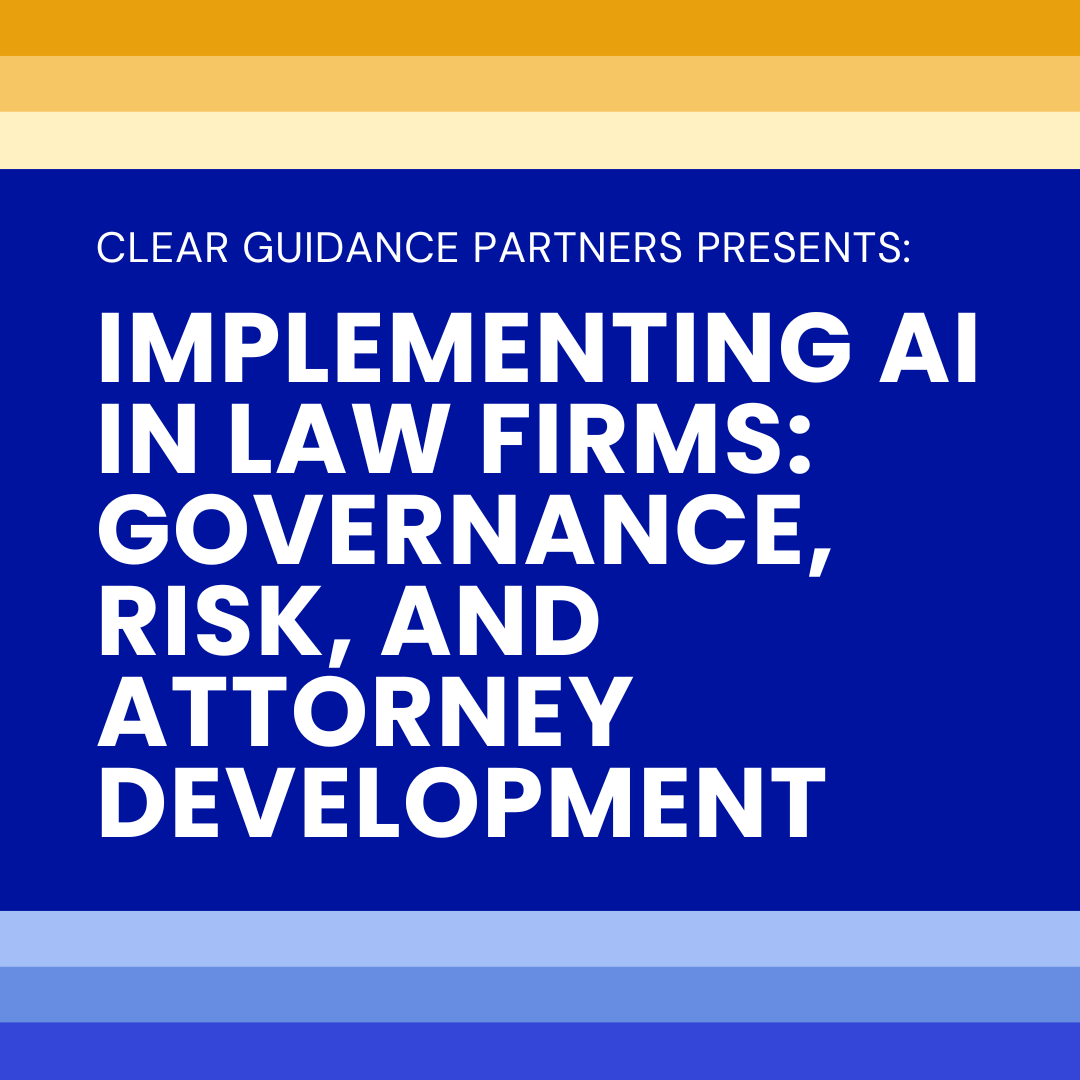 CLEAR GUIDANCE PARTNERS PRESENTS:

IMPLEMENTING AI IN LAW FIRMS: GOVERNANCE, RISK, AND ATTORNEY DEVELOPMENT